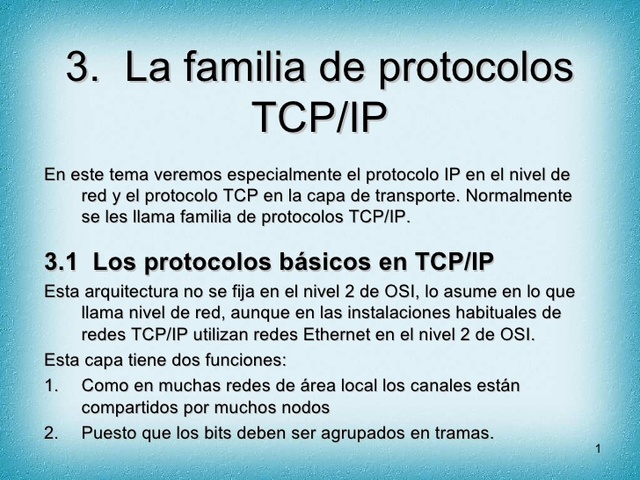 3. La familia de protocolos TCP/IP

En este tema veremos especialmente el protocolo IP en el nivel de red y el protocolo TCP en la capa de transporte. Normalmente se les llama familia de protocolos TCP/IP.

3.1 Los protocolos básicos en TCP/IP

Esta arquitectura no se fija en el nivel 2 de OSI, lo asume en lo que llama nivel de red, aunque en las instalaciones habituales de redes TCP/IP utilizan redes Ethernet en el nivel 2 de OSI.

Esta capa tiene dos funciones:

1. Como en muchas redes de área local los canales están compartidos por muchos nodos
2. Puesto que los bits deben ser agrupados en tramas.

1